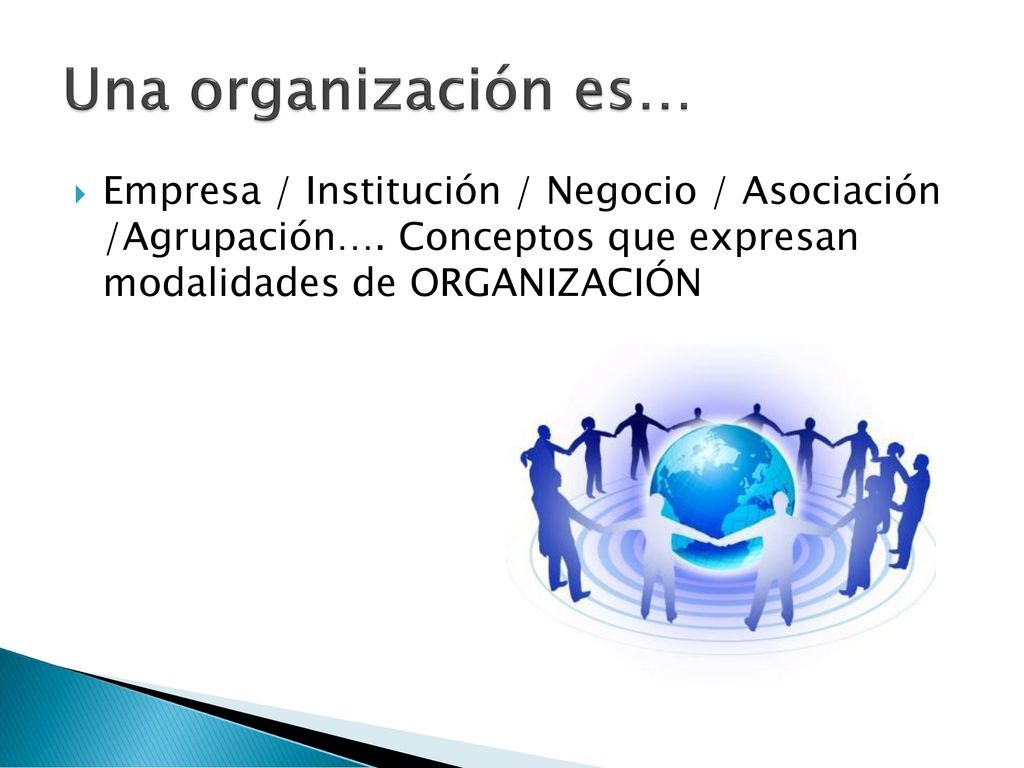 Una organización es…

Empresa / Institución / Negocio / Asociación /Agrupación…. Conceptos que expresan modalidades de ORGANIZACIÓN